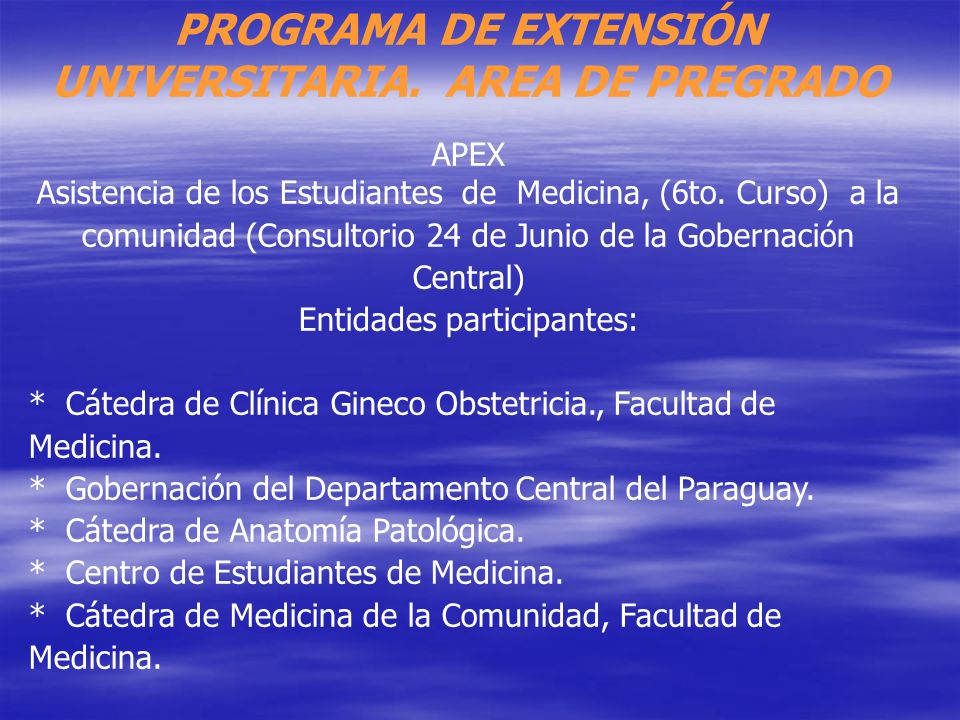 PROGRAMA DE EXTENSIÓN UNIVERSITARIA. AREA DE PREGRADO

APEX
Asistencia de los Estudiantes de Medicina, (6to. Curso) a la comunidad (Consultorio 24 de Junio de la Gobernación Central)
Entidades participantes:

* Cátedra de Clínica Gineco Obstetricia., Facultad de Medicina.
* Gobernación del Departamento Central del Paraguay.
* Cátedra de Anatomía Patológica.
* Centro de Estudiantes de Medicina.
* Cátedra de Medicina de la Comunidad, Facultad de Medicina.